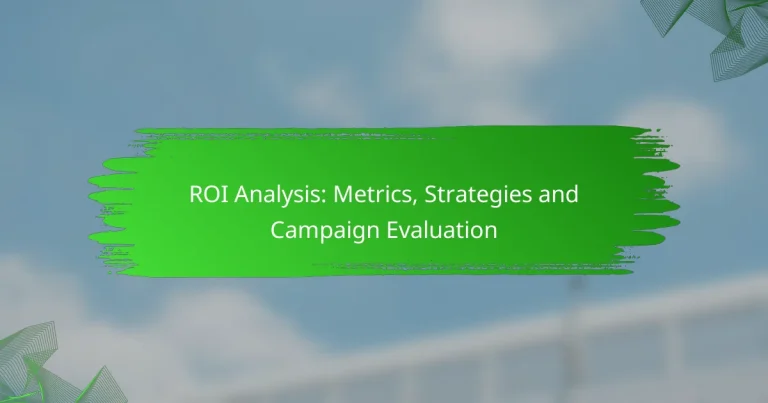 ROI Analysis: Metrics, Strategies and Campaign Evaluation